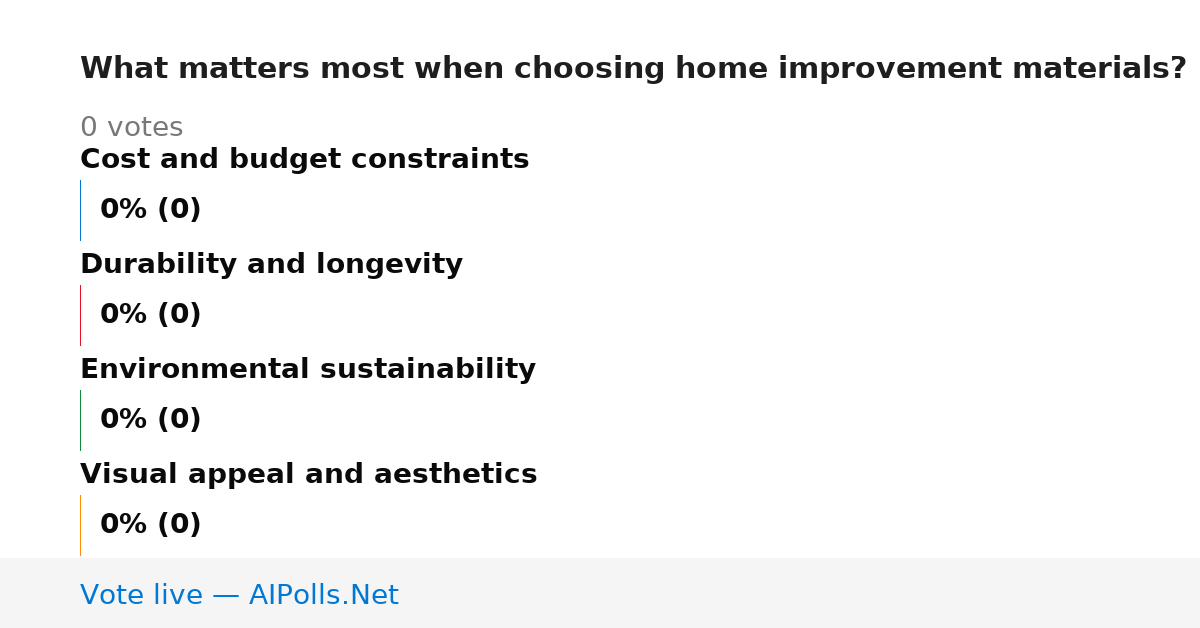 What matters most when choosing home improvement materials?

0 votes

Cost and budget constraints

0% (0)

Durability and longevity

0% (0)

Environmental sustainability

0% (0)

Visual appeal and aesthetics

0% (0)

Vote live — AIPolls.Net